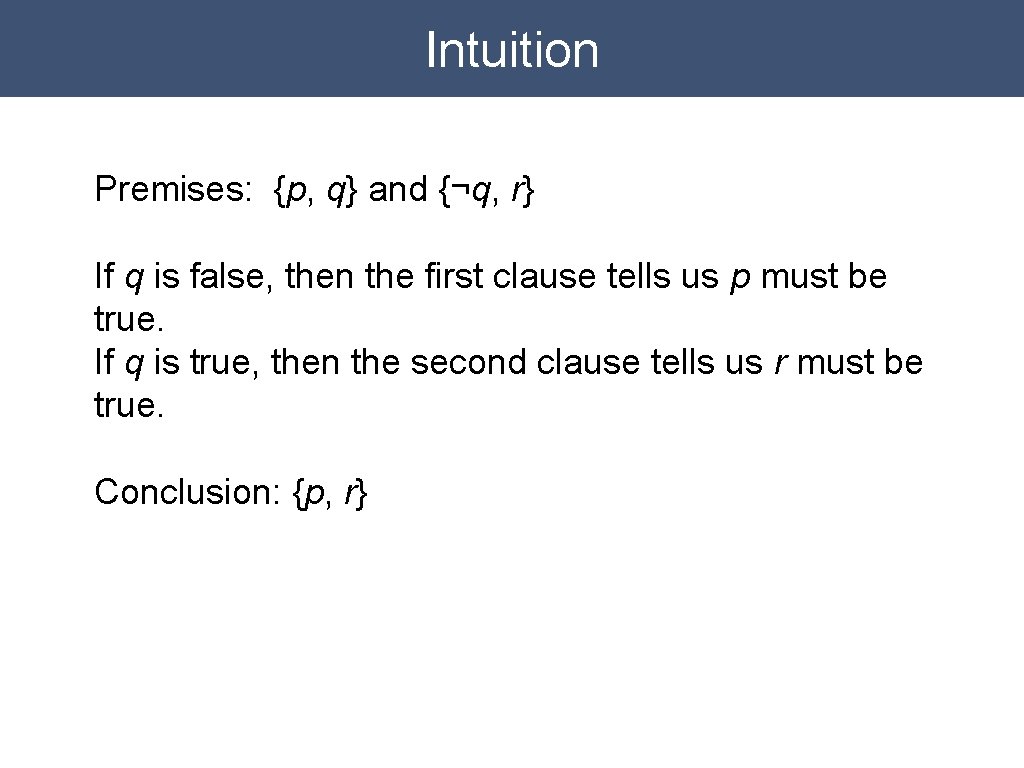 Intuition

Premises: $\{p, q\}$ and $\{\neg q, r\}$

If $q$ is false, then the first clause tells us $p$ must be true.
If $q$ is true, then the second clause tells us $r$ must be true.

Conclusion: $\{p, r\}$